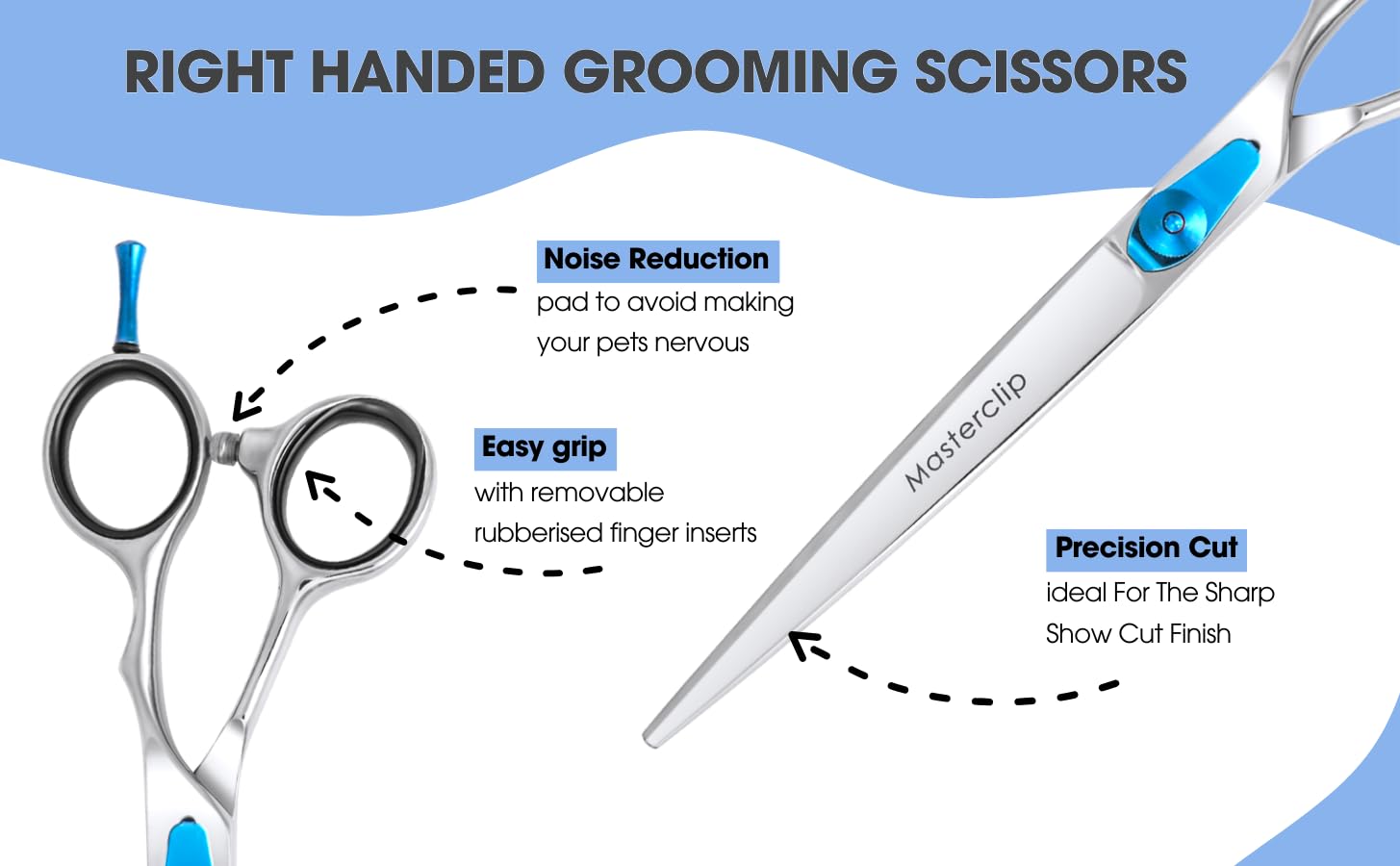 RIGHT HANDED GROOMING SCISSORS

Noise Reduction
pad to avoid making your pets nervous

Easy grip
with removable rubberised finger inserts

Masterclip

Precision Cut
ideal For The Sharp Show Cut Finish